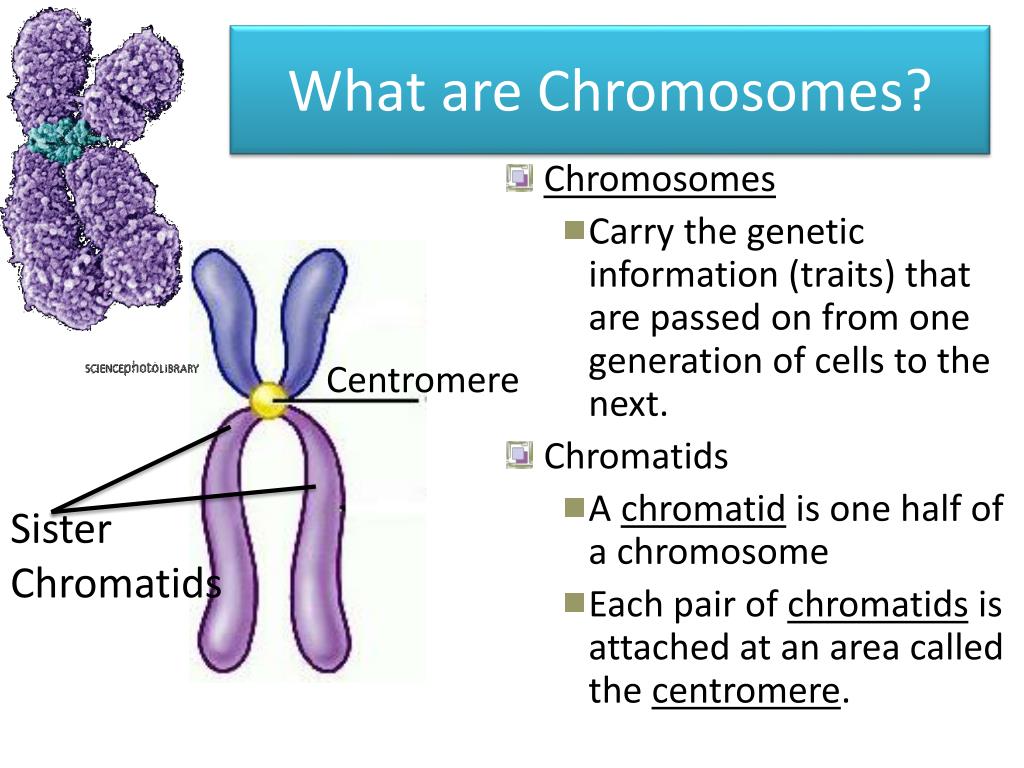 What are Chromosomes?

SCIENCEphotoLIBRARY

Centromere

Sister Chromatids

Chromosomes
Carry the genetic information (traits) that are passed on from one generation of cells to the next.
Chromatids
A chromatid is one half of a chromosome
Each pair of chromatids is attached at an area called the centromere.